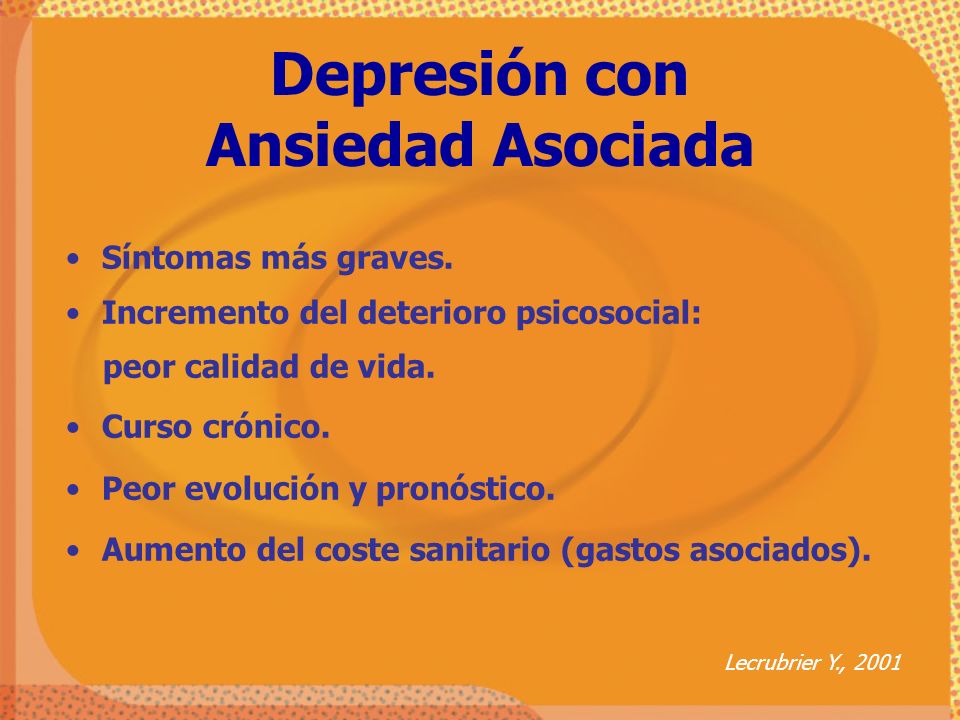 Depresión con Ansiedad Asociada

• Síntomas más graves.
• Incremento del deterioro psicosocial: peor calidad de vida.
• Curso crónico.
• Peor evolución y pronóstico.
• Aumento del coste sanitario (gastos asociados).

Lecrubrier Y., 2001